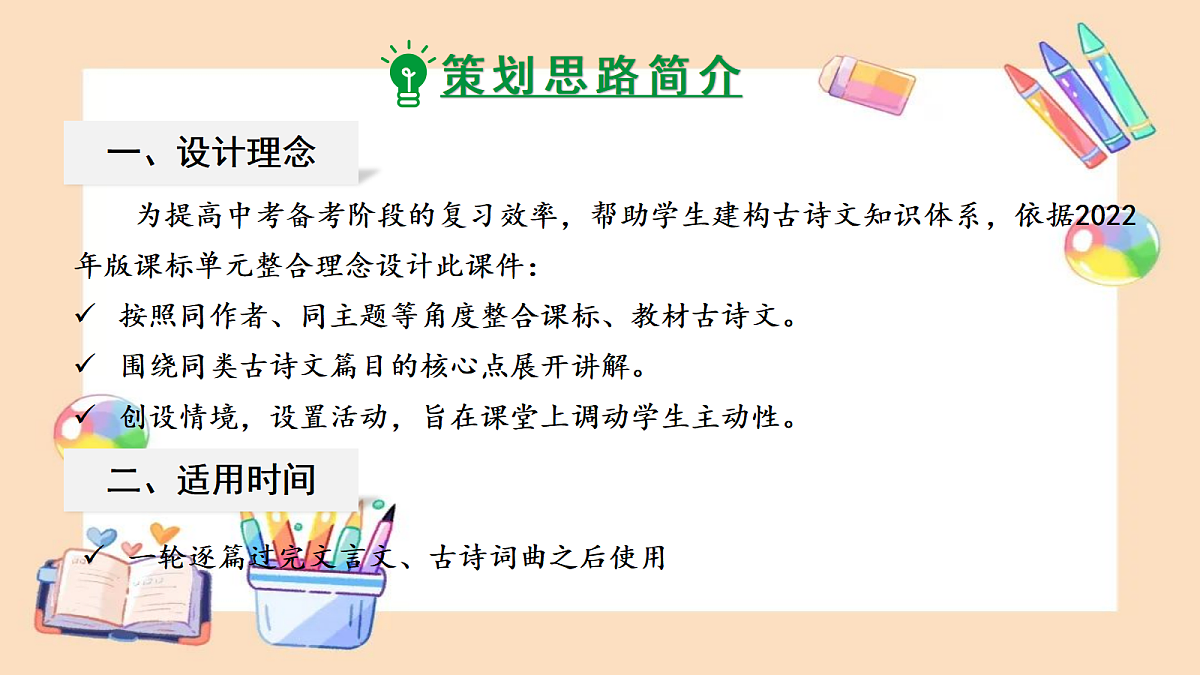 策划思路简介

一、设计理念

为提高中考备考阶段的复习效率，帮助学生建构古诗文知识体系，依据2022年版课标单元整合理念设计此课件：

✓ 按照同作者、同主题等角度整合课标、教材古诗文。

✓ 围绕同类古诗文篇目的核心点展开讲解。

✓ 创设情境，设置活动，旨在课堂上调动学生主动性。

二、适用时间

✓ 一轮逐篇过完文言文、古诗词曲之后使用